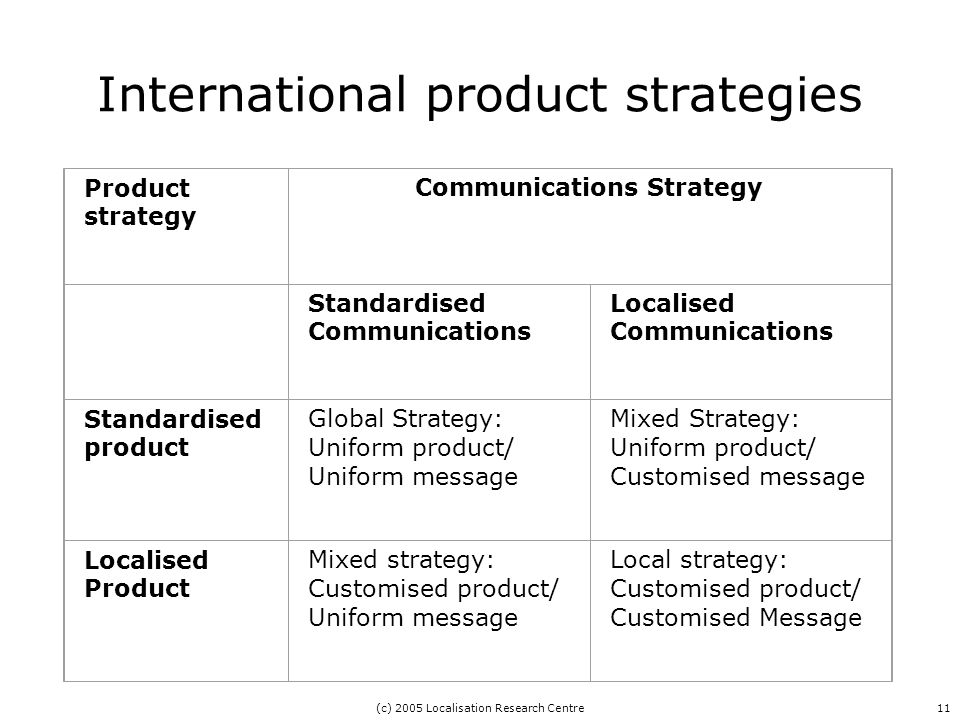 International product strategies

| Product strategy | Communications Strategy | |
|---|---|---|
| | Standardised Communications | Localised Communications |
| Standardised product | Global Strategy: Uniform product/ Uniform message | Mixed Strategy: Uniform product/ Customised message |
| Localised Product | Mixed strategy: Customised product/ Uniform message | Local strategy: Customised product/ Customised Message |

(c) 2005 Localisation Research Centre

11